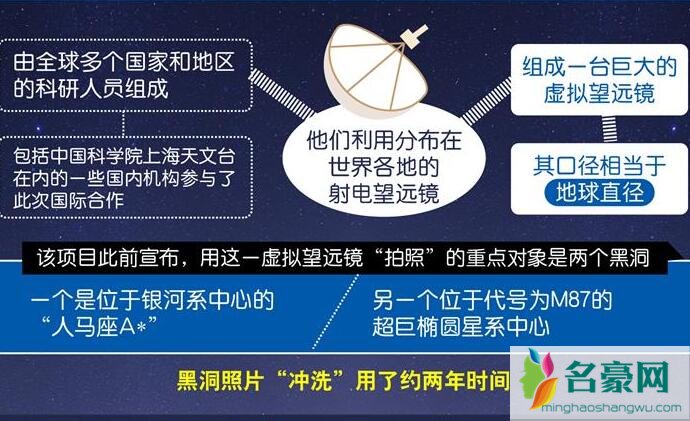 由全球多个国家和地区的科研人员组成

包括中国科学院上海天文台在内的一些国内机构参与了此次国际合作

他们利用分布在世界各地的射电望远镜

组成一台巨大的虚拟望远镜

其口径相当于地球直径

该项目此前宣布，用这一虚拟望远镜“拍照”的重点对象是两个黑洞

一个是位于银河系中心的“人马座A*”

另一个位于代号为M87的超巨椭圆星系中心

黑洞照片“冲洗”用了约两年时间

名豪网
minghaoshangwu.com